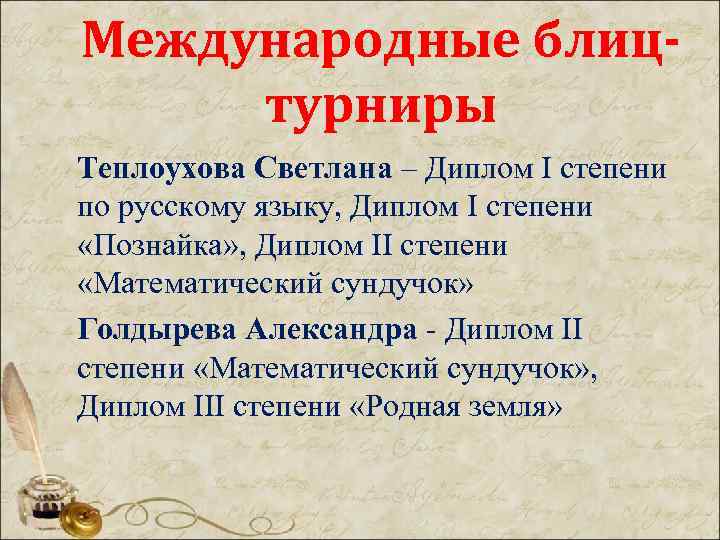 Международные блиц-турниры

Теплоухова Светлана – Диплом I степени по русскому языку, Диплом I степени «Познайка», Диплом II степени «Математический сундучок»

Голдырева Александра - Диплом II степени «Математический сундучок», Диплом III степени «Родная земля»